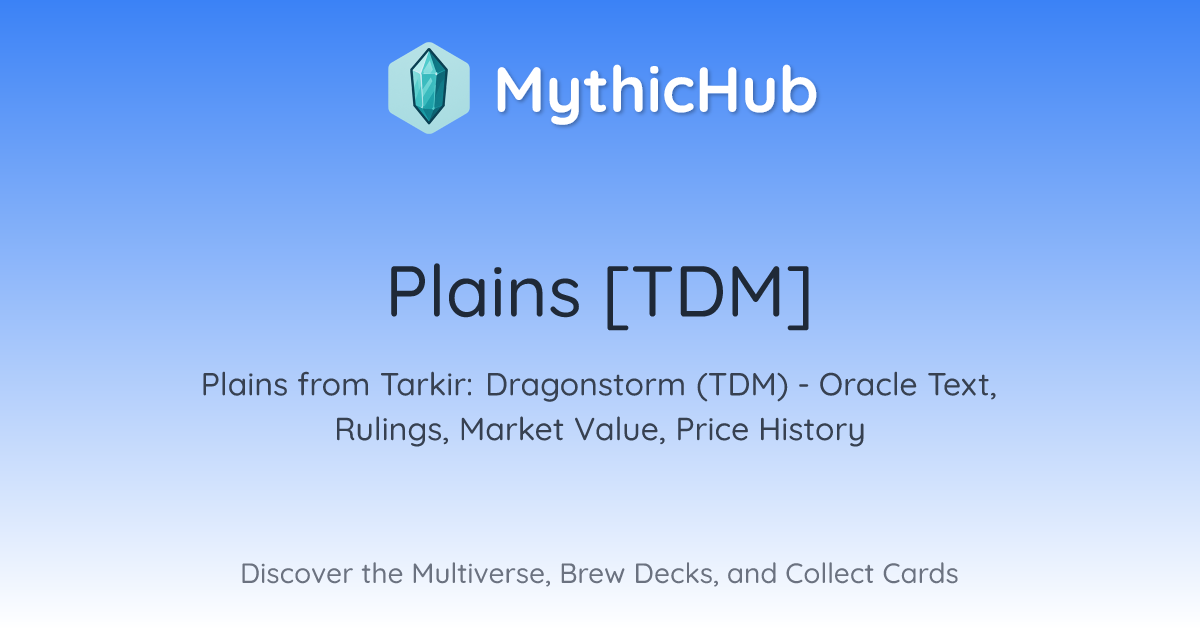 MythicHub

Plains [TDM]

Plains from Tarkir: Dragonstorm (TDM) - Oracle Text, Rulings, Market Value, Price History

Discover the Multiverse, Brew Decks, and Collect Cards